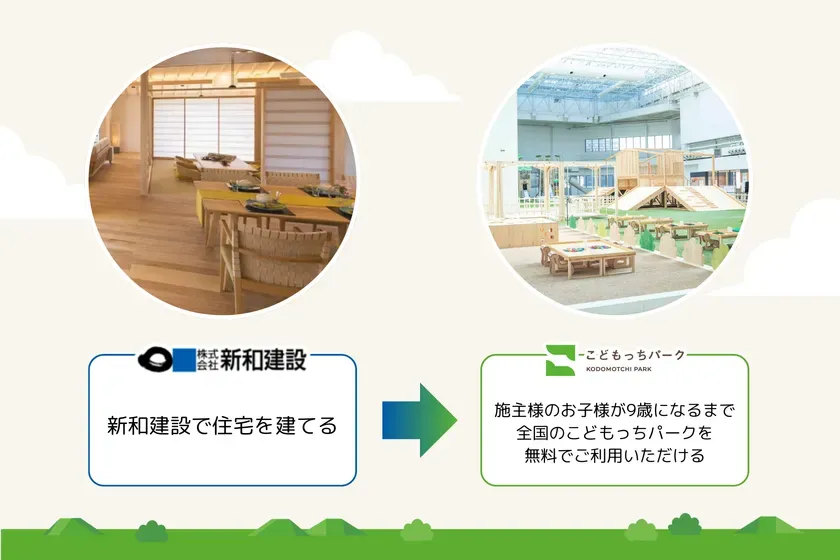 株式会社 新和建設

新和建設で住宅を建てる

こどもっちパーク
KODOMOTCHI PARK

施主様のお子様が9歳になるまで
全国のこどもっちパークを
無料でご利用いただける